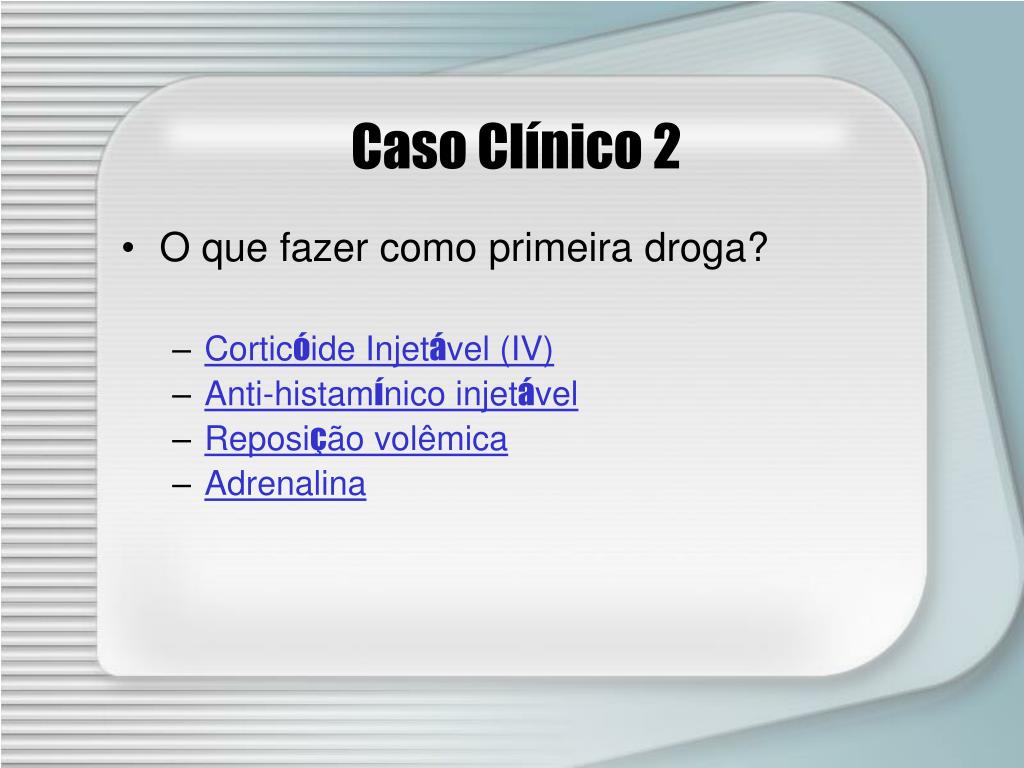 Caso Clínico 2

• O que fazer como primeira droga?

– Corticóide Injetável (IV)
– Anti-histamínico injetável
– Reposição volêmica
– Adrenalina